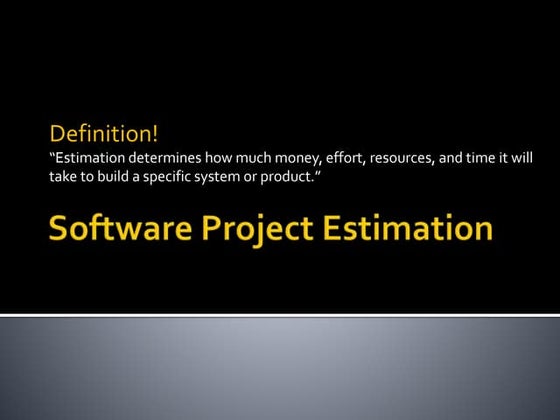 Definition!
“Estimation determines how much money, effort, resources, and time it will take to build a specific system or product.”

Software Project Estimation